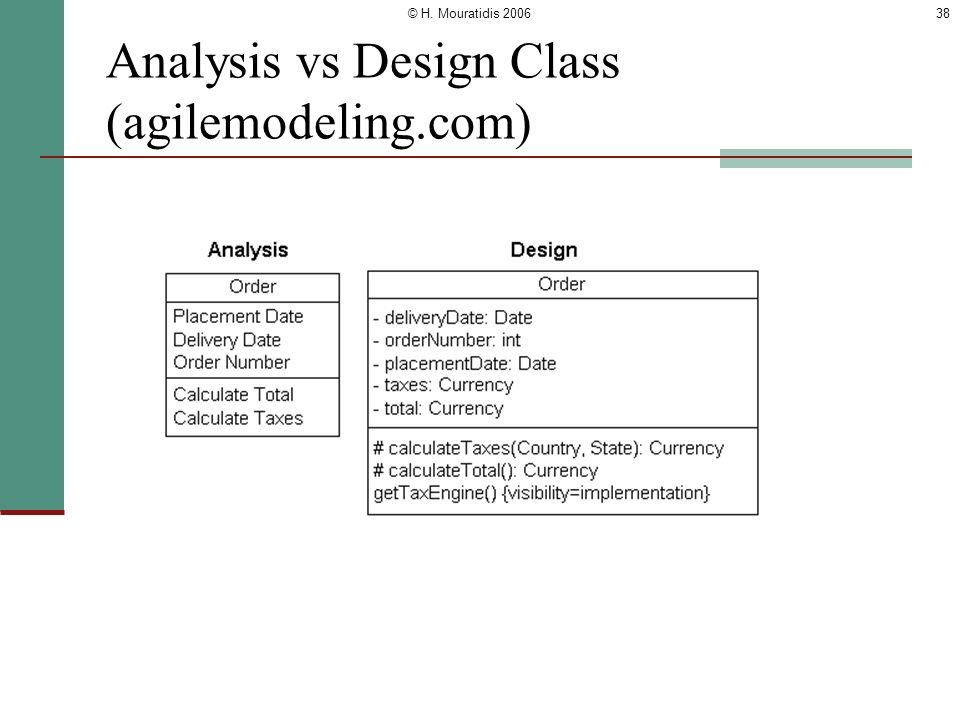 © H. Mouratidis 2006

38

Analysis vs Design Class (agilemodeling.com)

Analysis

Order

Placement Date
Delivery Date
Order Number

Calculate Total
Calculate Taxes

Design

Order

- deliveryDate: Date
- orderNumber: int
- placementDate: Date
- taxes: Currency
- total: Currency

# calculateTaxes(Country, State): Currency
# calculateTotal(): Currency
getTaxEngine() {visibility=implementation}